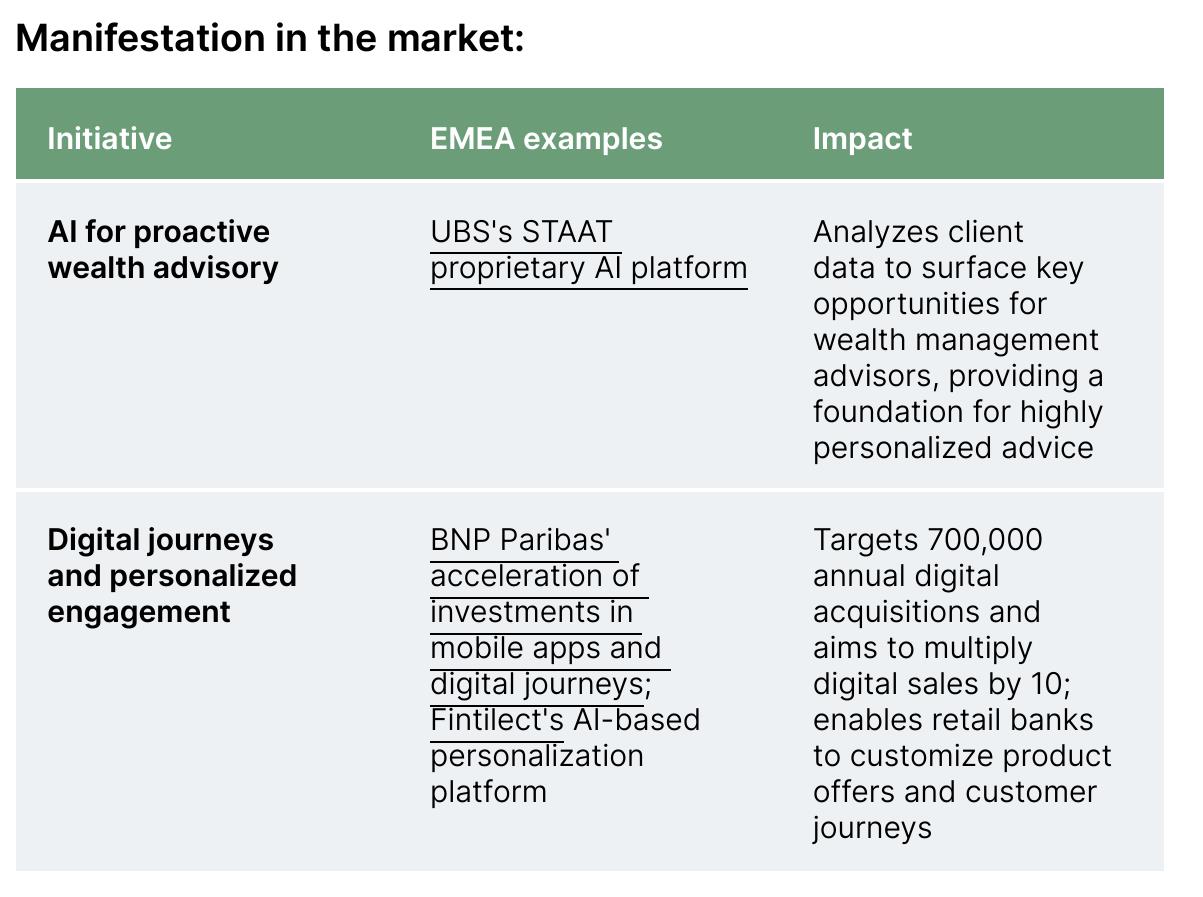 Manifestation in the market:

| Initiative | EMEA examples | Impact |
|---|---|---|
| AI for proactive wealth advisory | UBS's STAAT proprietary AI platform | Analyzes client data to surface key opportunities for wealth management advisors, providing a foundation for highly personalized advice |
| Digital journeys and personalized engagement | BNP Paribas' acceleration of investments in mobile apps and digital journeys; Fintilect's AI-based personalization platform | Targets 700,000 annual digital acquisitions and aims to multiply digital sales by 10; enables retail banks to customize product offers and customer journeys |